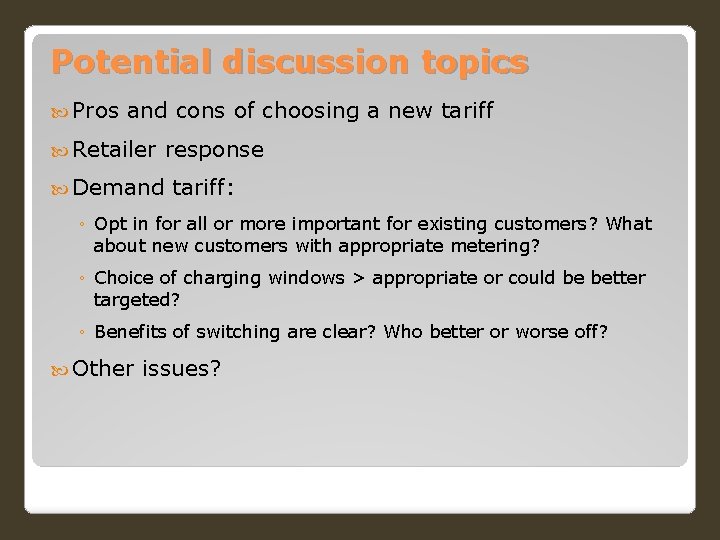 Potential discussion topics

Pros and cons of choosing a new tariff

Retailer response

Demand tariff:

◦ Opt in for all or more important for existing customers? What about new customers with appropriate metering?

◦ Choice of charging windows > appropriate or could be better targeted?

◦ Benefits of switching are clear? Who better or worse off?

Other issues?